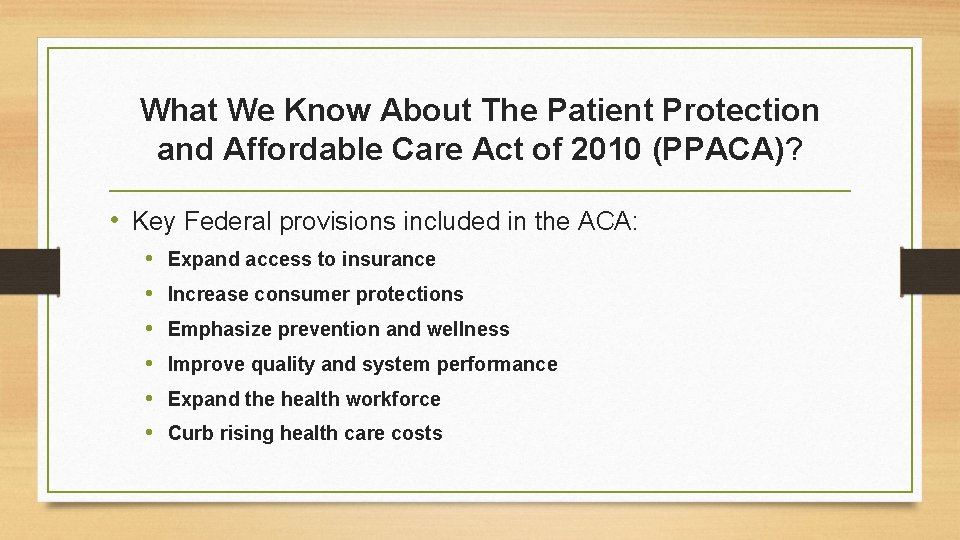 What We Know About The Patient Protection and Affordable Care Act of 2010 (PPACA)?

• Key Federal provisions included in the ACA:
  • Expand access to insurance
  • Increase consumer protections
  • Emphasize prevention and wellness
  • Improve quality and system performance
  • Expand the health workforce
  • Curb rising health care costs